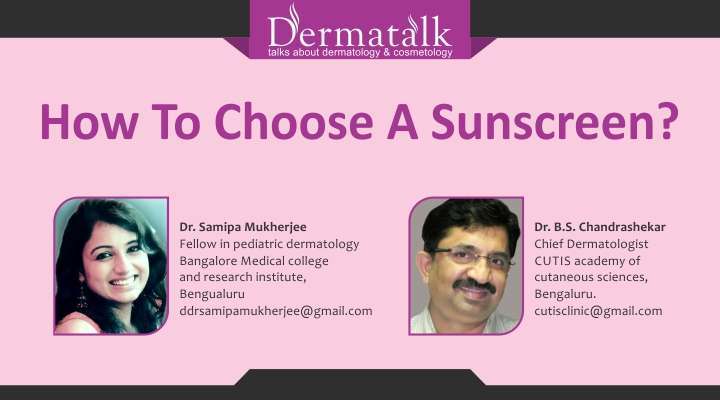 Dermatalk
talks about dermatology & cosmetology

How To Choose A Sunscreen?

Dr. Samipa Mukherjee
Fellow in pediatric dermatology
Bangalore Medical college
and research institute,
Bengualuru
ddrsamipamukherjee@gmail.com

Dr. B.S. Chandrashekar
Chief Dermatologist
CUTIS academy of
cutaneous sciences,
Bengaluru.
cutisclinic@gmail.com